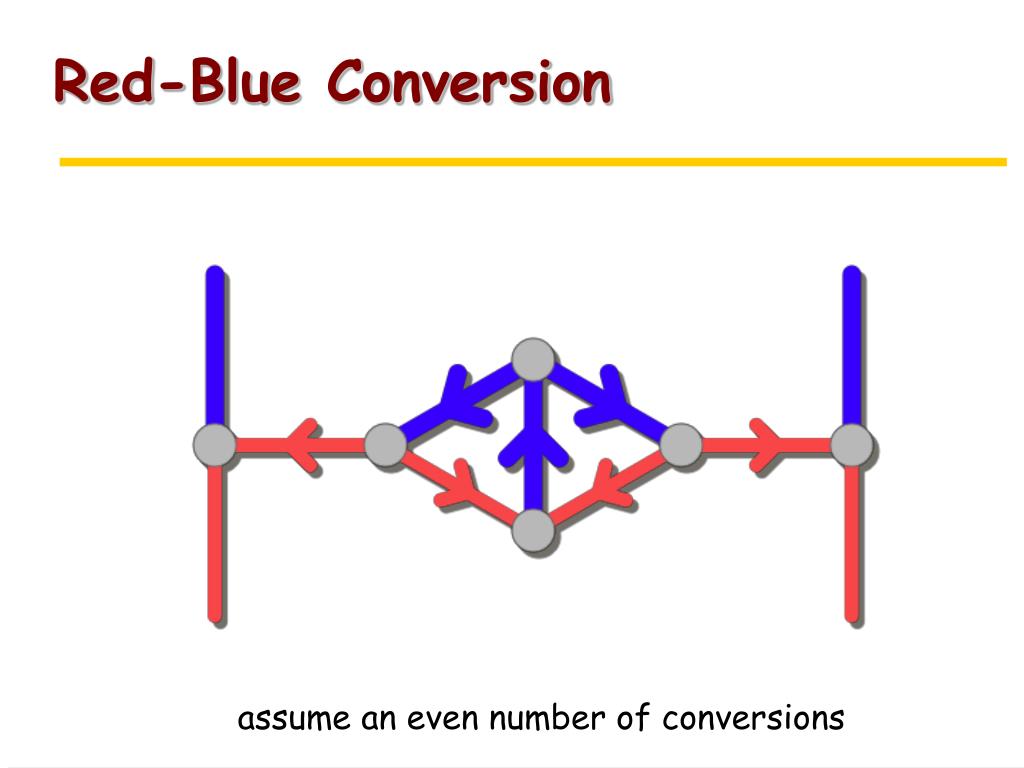 Red-Blue Conversion

assume an even number of conversions